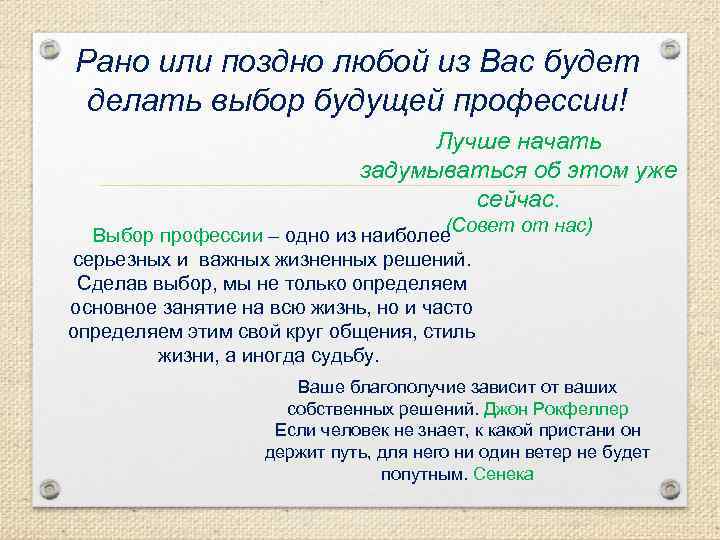 Рано или поздно любой из Вас будет делать выбор будущей профессии!

Лучше начать задумываться об этом уже сейчас.
(Совет от нас)

Выбор профессии – одно из наиболее серьезных и важных жизненных решений. Сделав выбор, мы не только определяем основное занятие на всю жизнь, но и часто определяем этим свой круг общения, стиль жизни, а иногда судьбу.

Ваше благополучие зависит от ваших собственных решений. Джон Рокфеллер
Если человек не знает, к какой пристани он держит путь, для него ни один ветер не будет попутным. Сенека